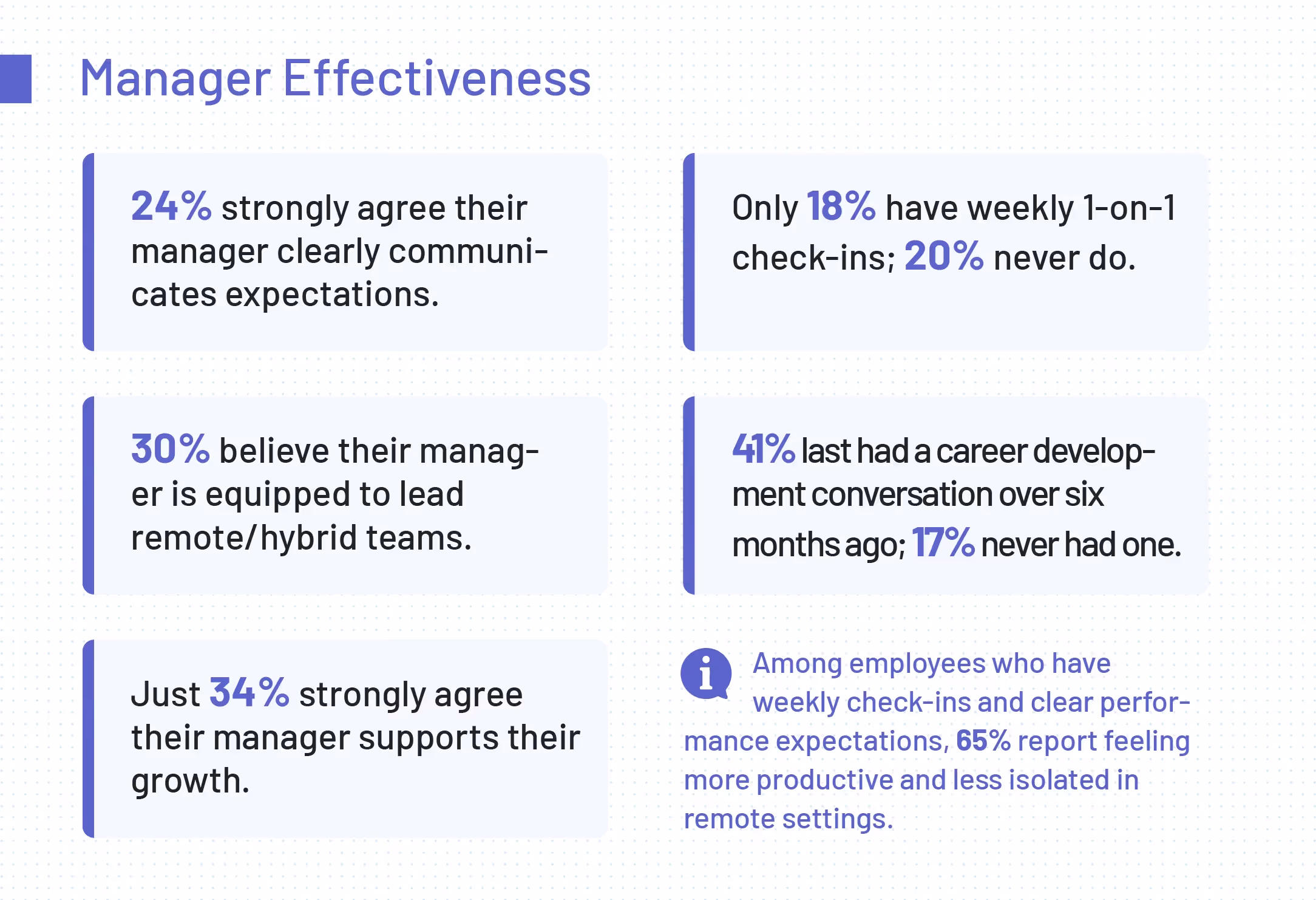 Manager Effectiveness

24% strongly agree their manager clearly communicates expectations.

30% believe their manager is equipped to lead remote/hybrid teams.

Just 34% strongly agree their manager supports their growth.

Only 18% have weekly 1-on-1 check-ins; 20% never do.

41% last had a career development conversation over six months ago; 17% never had one.

Among employees who have weekly check-ins and clear performance expectations, 65% report feeling more productive and less isolated in remote settings.